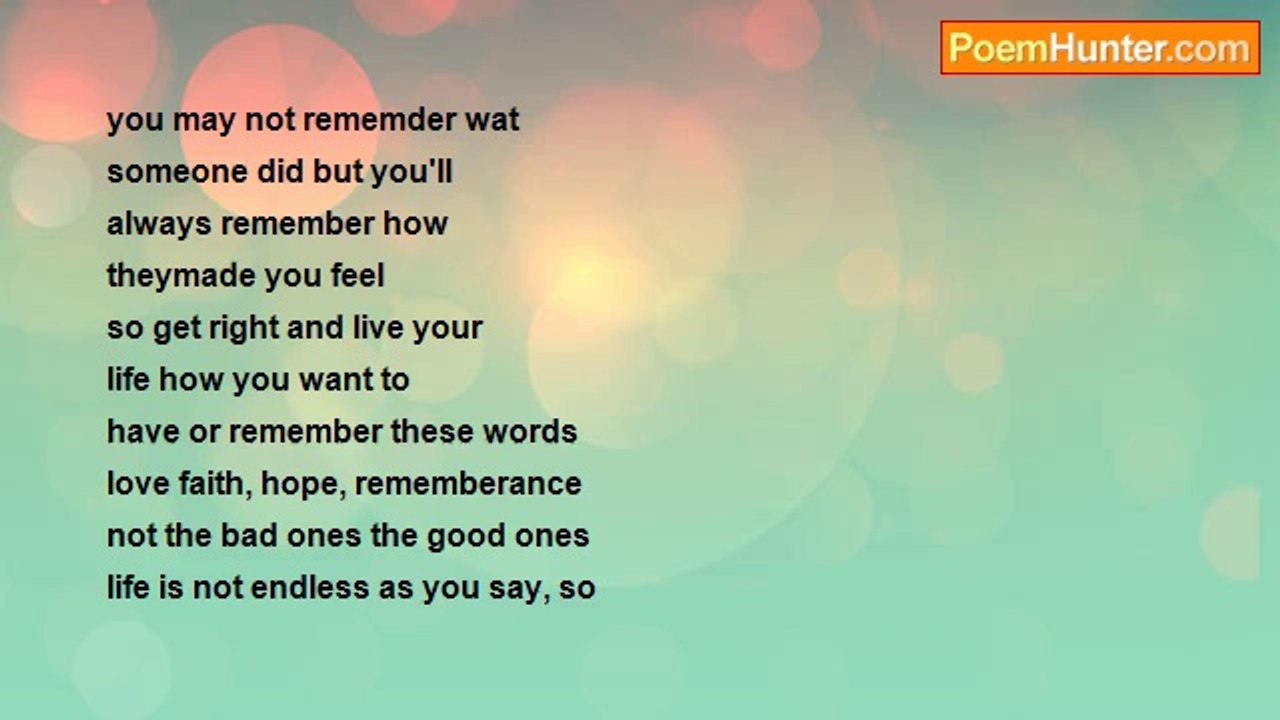 PoemHunter.com

you may not rememder wat
someone did but you'll
always remember how
theymade you feel
so get right and live your
life how you want to
have or remember these words
love faith, hope, rememberance
not the bad ones the good ones
life is not endless as you say, so